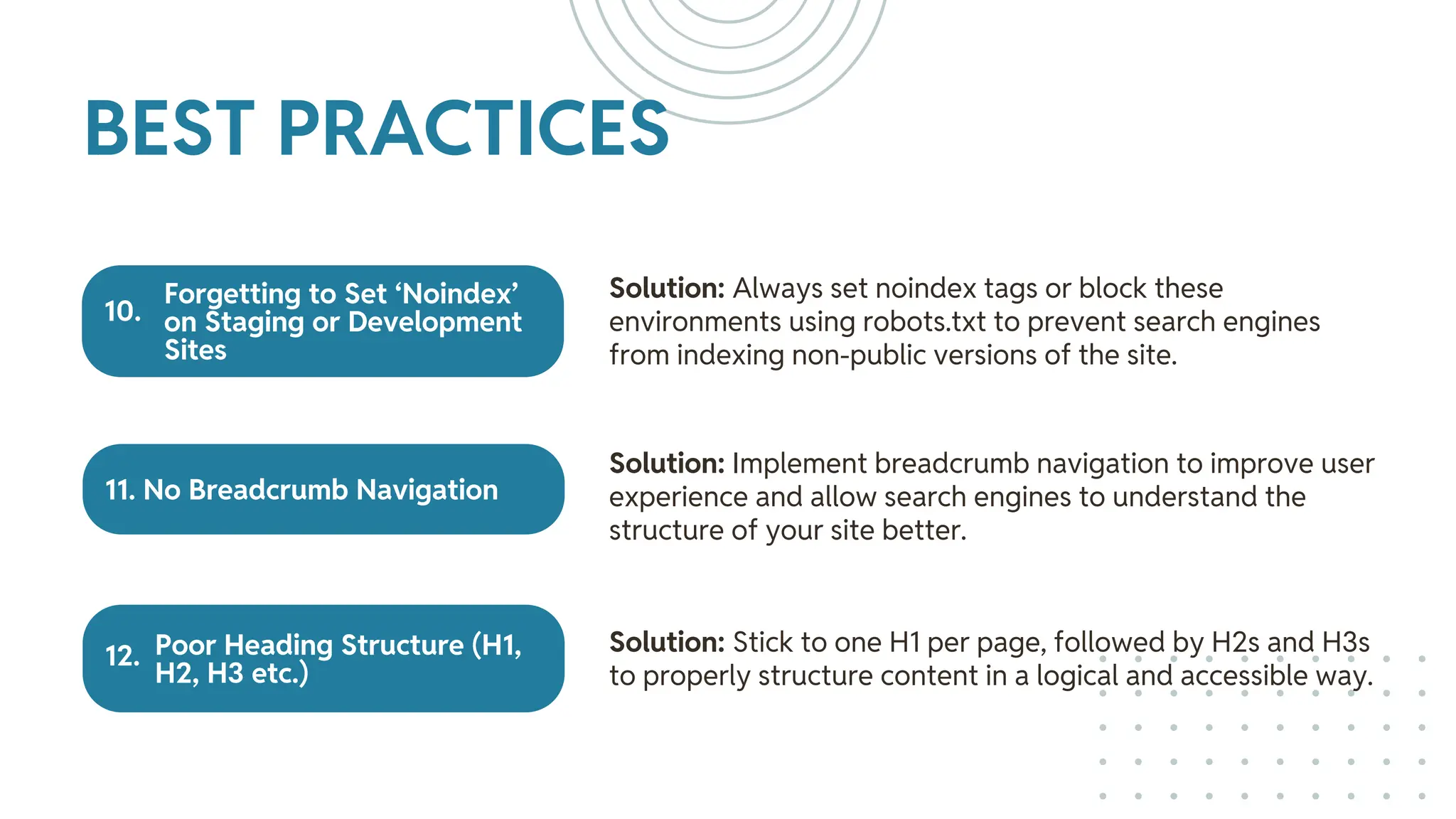 BEST PRACTICES

10. Forgetting to Set ‘Noindex’ on Staging or Development Sites

Solution: Always set noindex tags or block these environments using robots.txt to prevent search engines from indexing non-public versions of the site.

11. No Breadcrumb Navigation

Solution: Implement breadcrumb navigation to improve user experience and allow search engines to understand the structure of your site better.

12. Poor Heading Structure (H1, H2, H3 etc.)

Solution: Stick to one H1 per page, followed by H2s and H3s to properly structure content in a logical and accessible way.